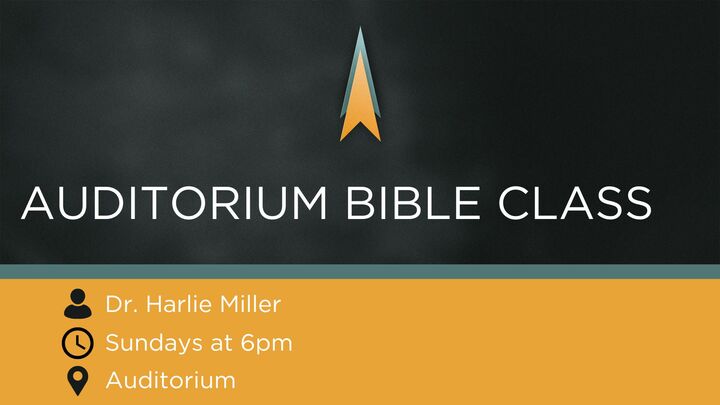 AUDITORIUM BIBLE CLASS

Dr. Harlie Miller

Sundays at 6pm

Auditorium